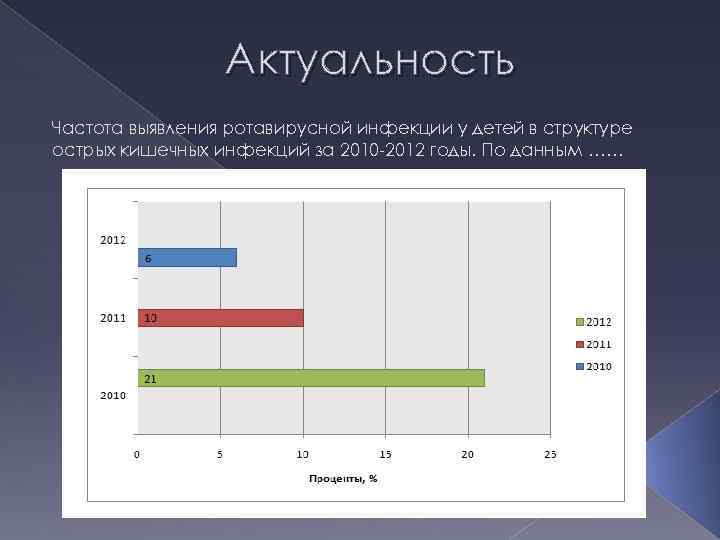 Актуальность

Частота выявления ротавирусной инфекции у детей в структуре острых кишечных инфекций за 2010-2012 годы. По данным ……

2012
6
2011
10
21
2010

0 5 10 15 20 25

Проценты, %

2012
2011
2010